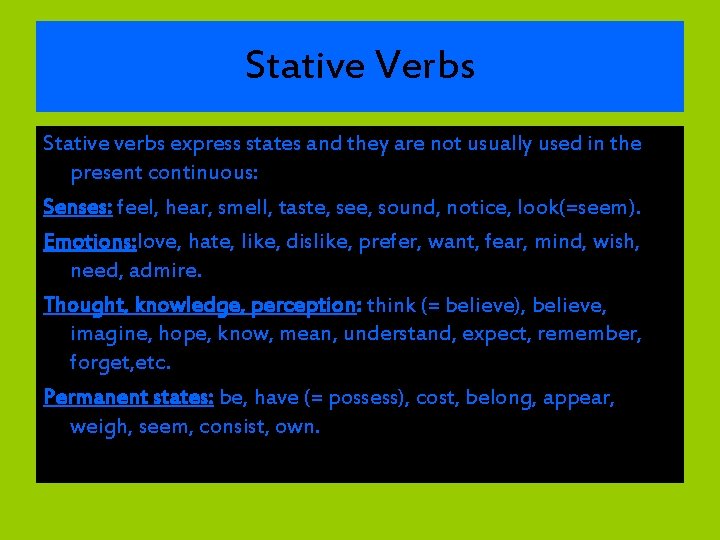 Stative Verbs

Stative verbs express states and they are not usually used in the present continuous:

Senses: feel, hear, smell, taste, see, sound, notice, look(=seem).

Emotions:love, hate, like, dislike, prefer, want, fear, mind, wish, need, admire.

Thought, knowledge, perception: think (= believe), believe, imagine, hope, know, mean, understand, expect, remember, forget,etc.

Permanent states: be, have (= possess), cost, belong, appear, weigh, seem, consist, own.